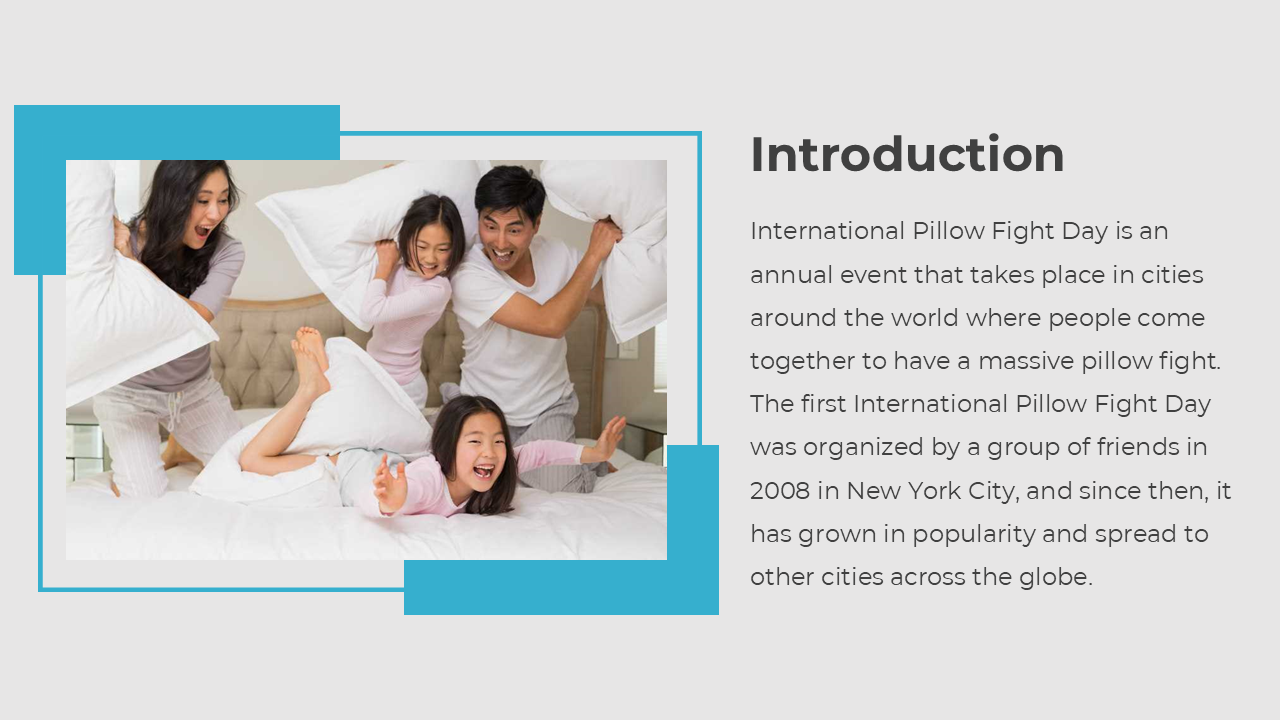 Introduction

International Pillow Fight Day is an annual event that takes place in cities around the world where people come together to have a massive pillow fight. The first International Pillow Fight Day was organized by a group of friends in 2008 in New York City, and since then, it has grown in popularity and spread to other cities across the globe.